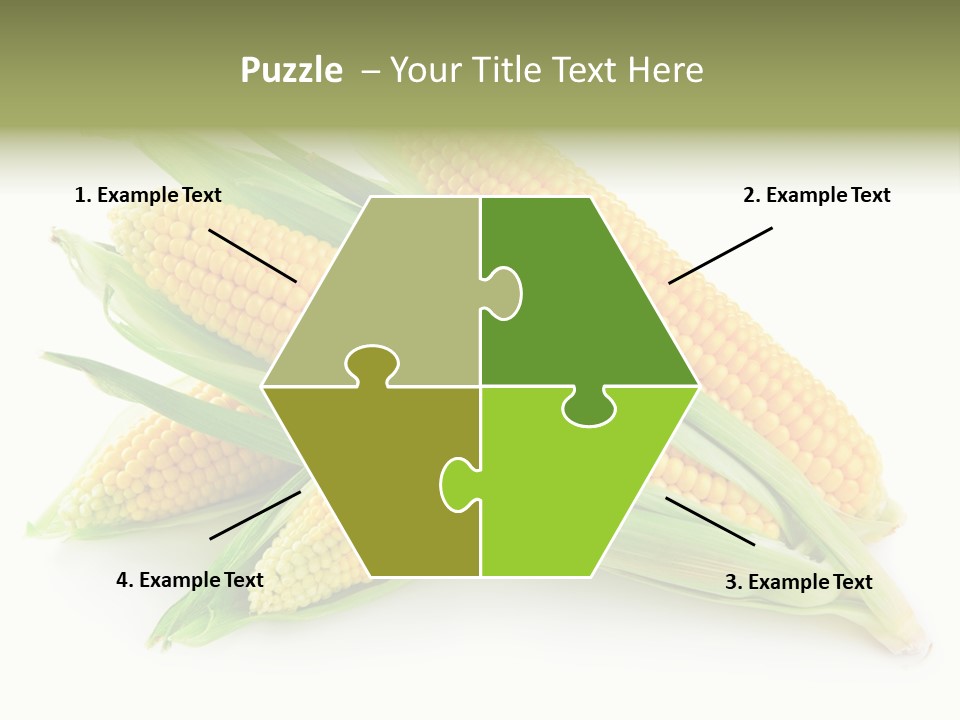 Puzzle – Your Title Text Here

1. Example Text

2. Example Text

4. Example Text

3. Example Text